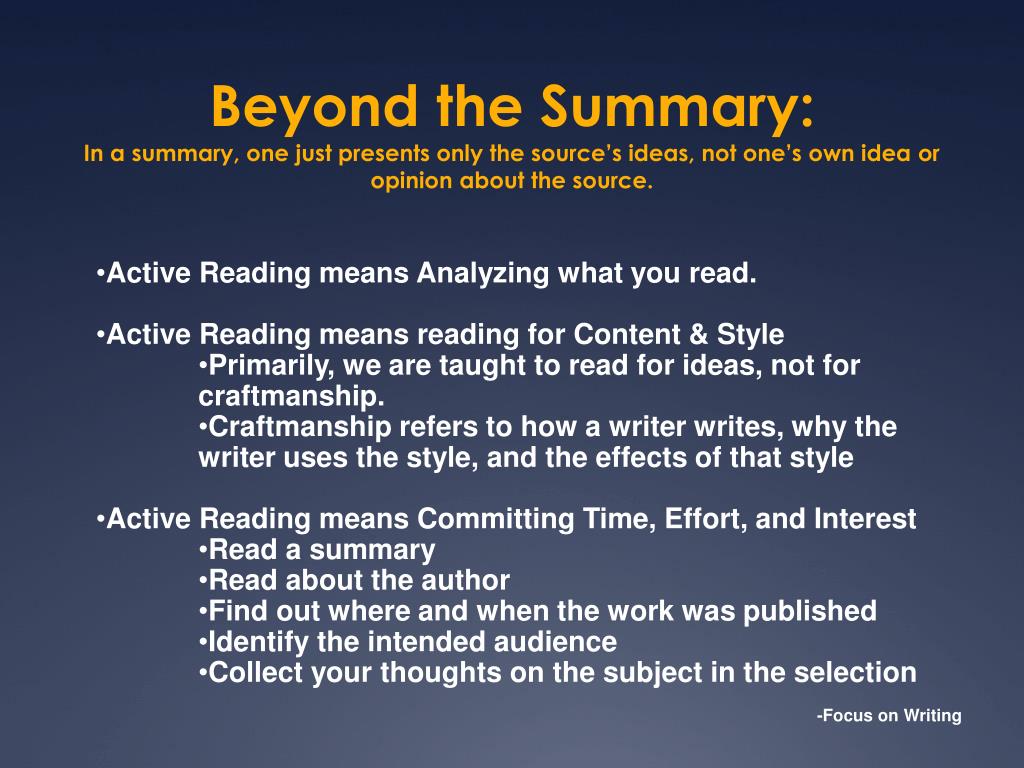 Beyond the Summary:
In a summary, one just presents only the source's ideas, not one's own idea or opinion about the source.

•Active Reading means Analyzing what you read.

•Active Reading means reading for Content & Style
•Primarily, we are taught to read for ideas, not for craftmanship.
•Craftmanship refers to how a writer writes, why the writer uses the style, and the effects of that style

•Active Reading means Committing Time, Effort, and Interest
•Read a summary
•Read about the author
•Find out where and when the work was published
•Identify the intended audience
•Collect your thoughts on the subject in the selection

-Focus on Writing